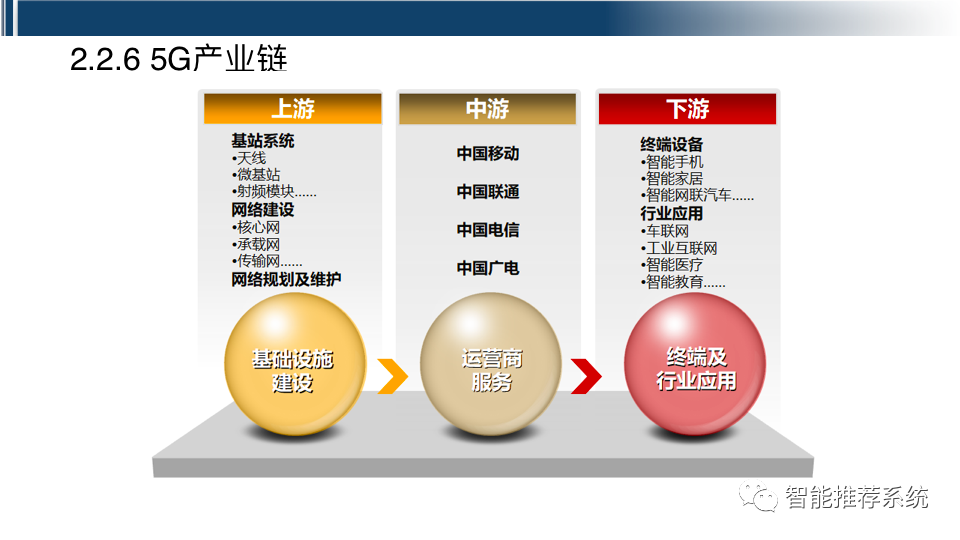 2.2.6 5G产业链

上游

基站系统
•天线
•微基站
•射频模块……
网络建设
•核心网
•承载网
•传输网……
网络规划及维护

基础设施建设

中游

中国移动
中国联通
中国电信
中国广电

运营商服务

下游

终端设备
•智能手机
•智能家居
•智能网联汽车……
行业应用
•车联网
•工业互联网
•智能医疗
•智能教育……

终端及行业应用

智能推荐系统